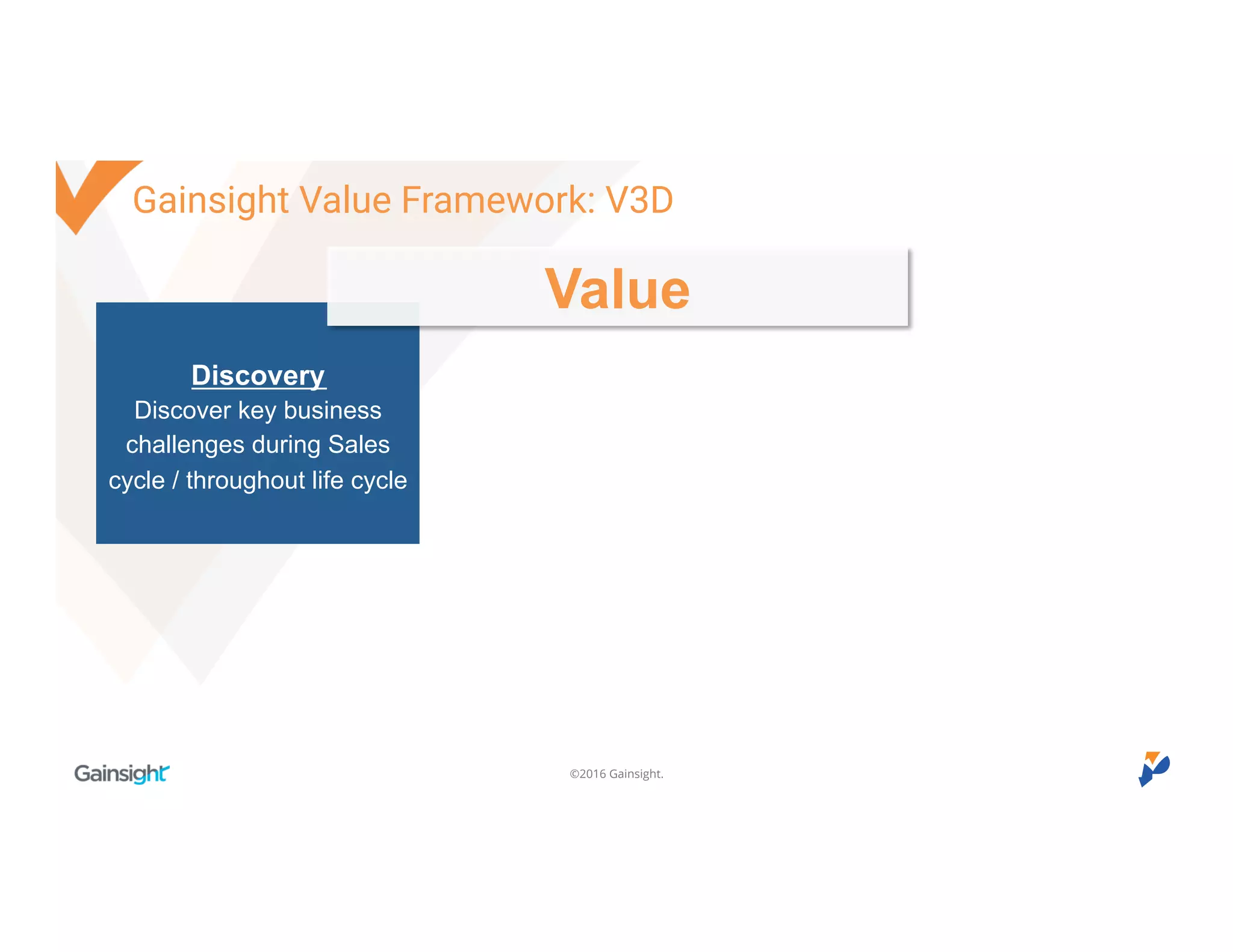 Gainsight Value Framework: V3D

Value

Discovery
Discover key business challenges during Sales cycle / throughout life cycle

Gainsight

©2016 Gainsight.